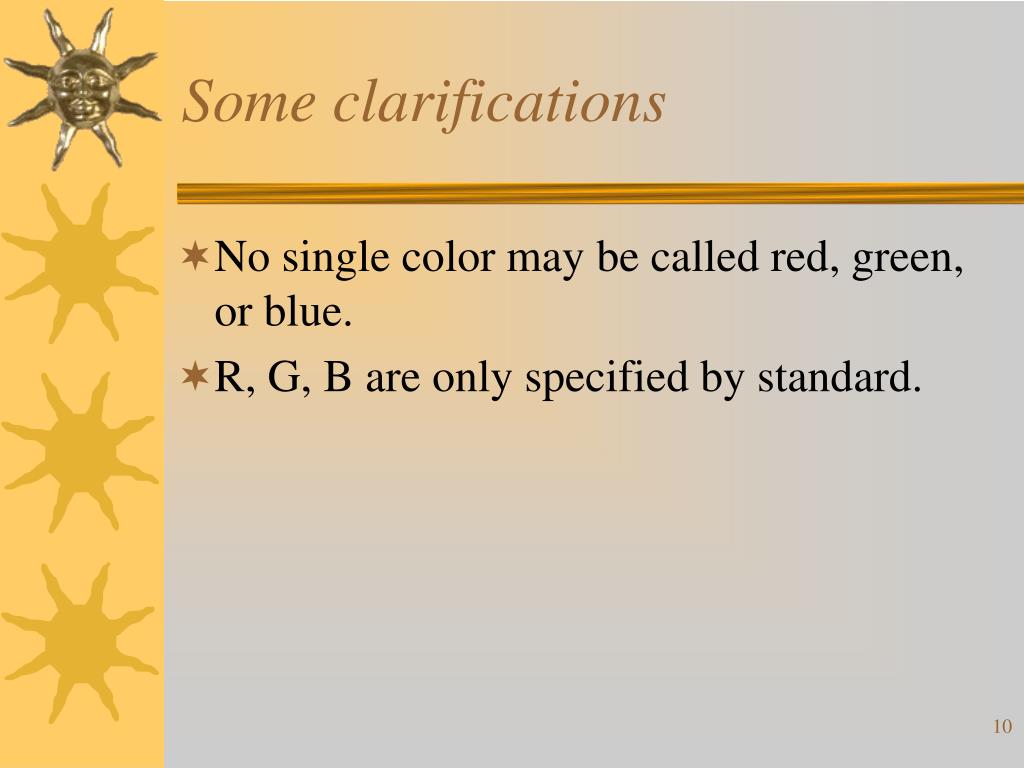 Some clarifications

No single color may be called red, green, or blue.

R, G, B are only specified by standard.

10